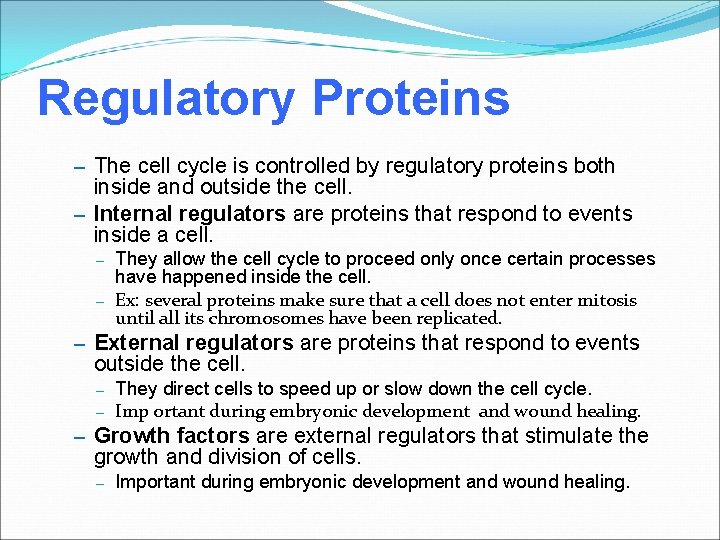 Regulatory Proteins

– The cell cycle is controlled by regulatory proteins both inside and outside the cell.

– Internal regulators are proteins that respond to events inside a cell.

– They allow the cell cycle to proceed only once certain processes have happened inside the cell.

– Ex: several proteins make sure that a cell does not enter mitosis until all its chromosomes have been replicated.

– External regulators are proteins that respond to events outside the cell.

– They direct cells to speed up or slow down the cell cycle.

– Imp ortant during embryonic development and wound healing.

– Growth factors are external regulators that stimulate the growth and division of cells.

– Important during embryonic development and wound healing.